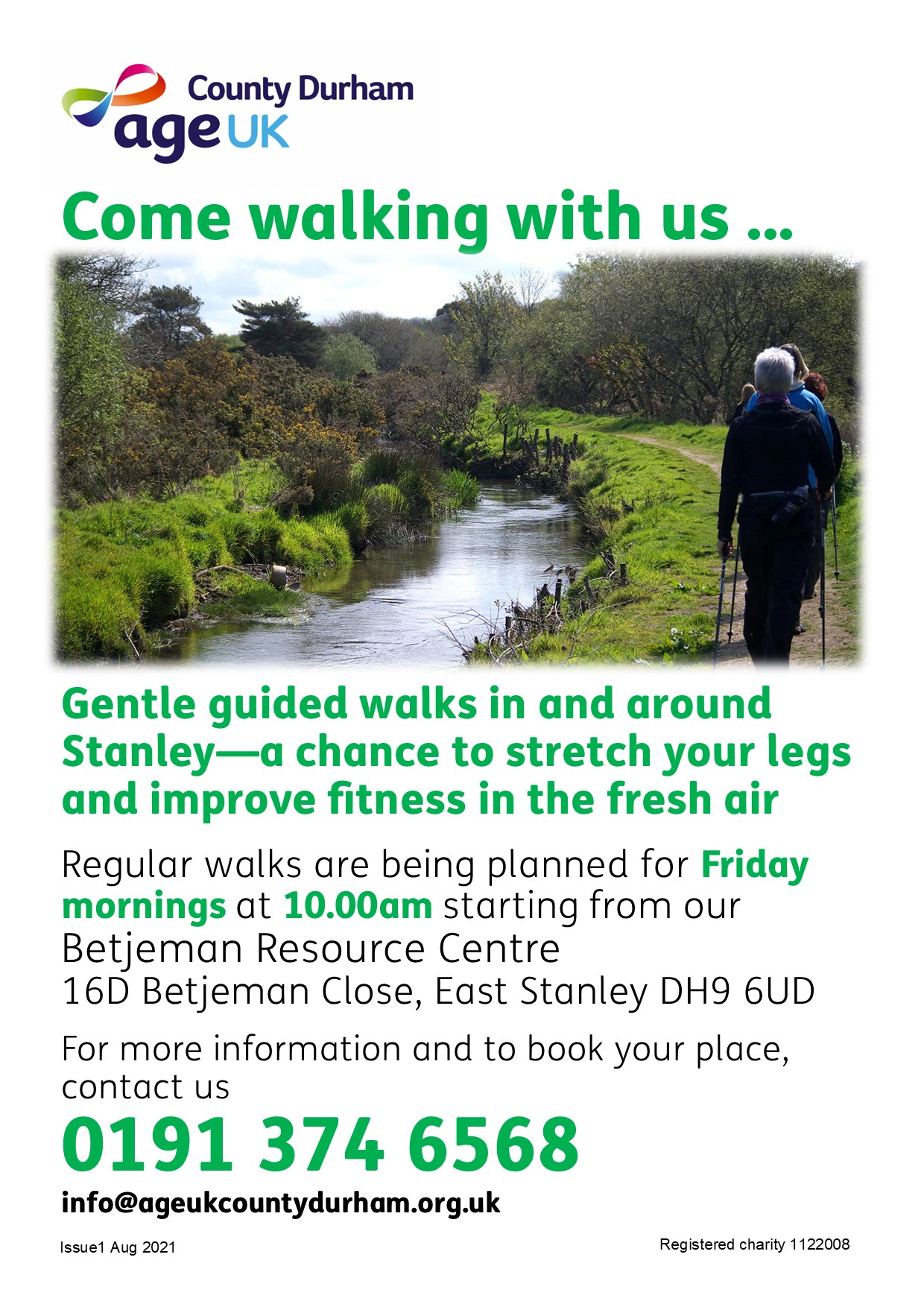 County Durham
age UK

Come walking with us ...

Gentle guided walks in and around Stanley—a chance to stretch your legs and improve fitness in the fresh air

Regular walks are being planned for Friday mornings at 10.00am starting from our Betjeman Resource Centre
16D Betjeman Close, East Stanley DH9 6UD

For more information and to book your place, contact us

0191 374 6568

info@ageukcountydurham.org.uk

Issue1 Aug 2021

Registered charity 1122008